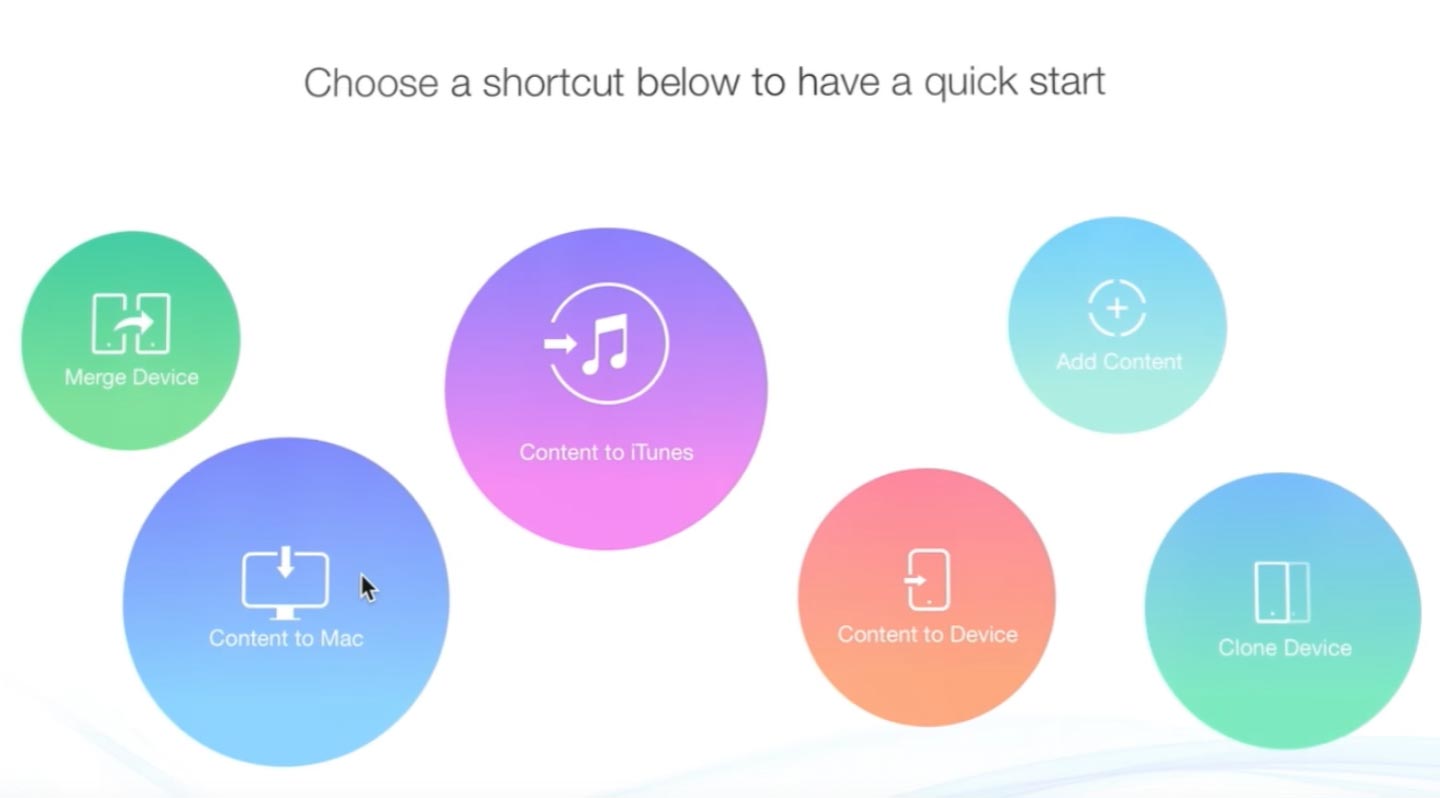 Choose a shortcut below to have a quick start

Merge Device

Content to iTunes

Add Content

Content to Mac

Content to Device

Clone Device